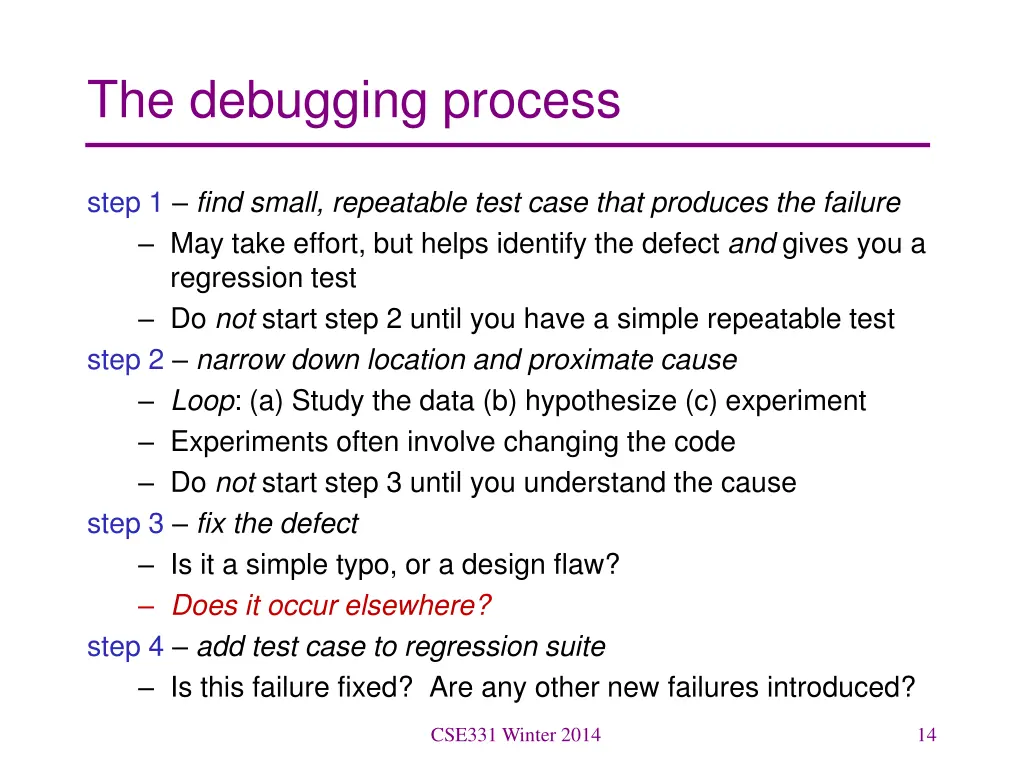 The debugging process

step 1 – find small, repeatable test case that produces the failure
– May take effort, but helps identify the defect and gives you a regression test
– Do not start step 2 until you have a simple repeatable test

step 2 – narrow down location and proximate cause
– Loop: (a) Study the data (b) hypothesize (c) experiment
– Experiments often involve changing the code
– Do not start step 3 until you understand the cause

step 3 – fix the defect
– Is it a simple typo, or a design flaw?
– Does it occur elsewhere?

step 4 – add test case to regression suite
– Is this failure fixed? Are any other new failures introduced?

CSE331 Winter 2014

14